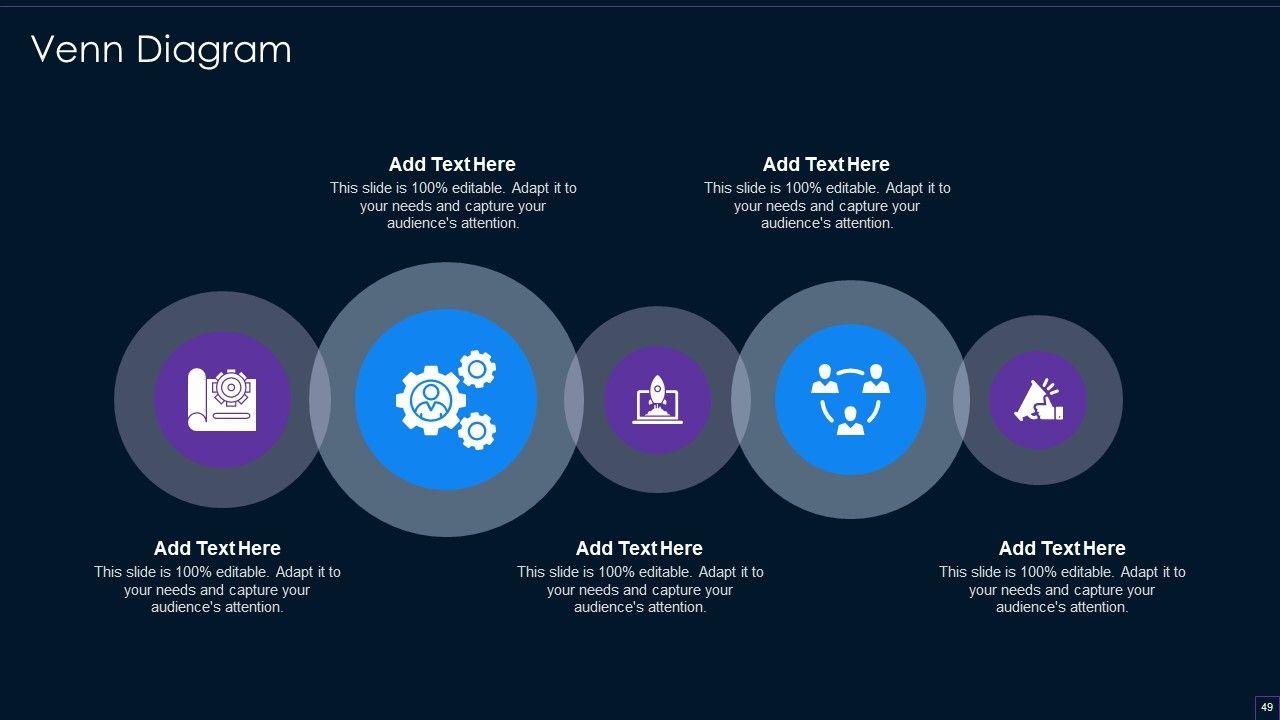 Venn Diagram

Add Text Here
This slide is 100% editable. Adapt it to your needs and capture your audience's attention.

Add Text Here
This slide is 100% editable. Adapt it to your needs and capture your audience's attention.

Add Text Here
This slide is 100% editable. Adapt it to your needs and capture your audience's attention.

Add Text Here
This slide is 100% editable. Adapt it to your needs and capture your audience's attention.

Add Text Here
This slide is 100% editable. Adapt it to your needs and capture your audience's attention.

49